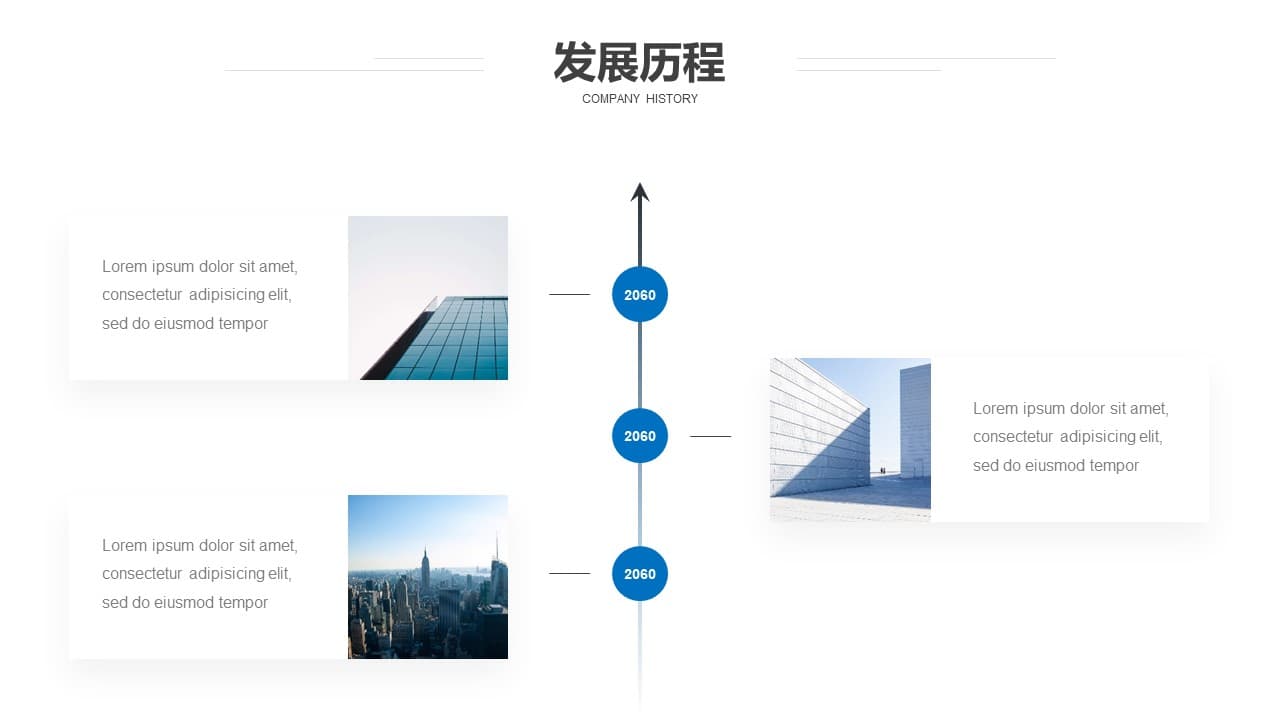 发展历程
COMPANY HISTORY

Lorem ipsum dolor sit amet, consectetur adipisicing elit, sed do eiusmod tempor

2060

2060

Lorem ipsum dolor sit amet, consectetur adipisicing elit, sed do eiusmod tempor

Lorem ipsum dolor sit amet, consectetur adipisicing elit, sed do eiusmod tempor

2060